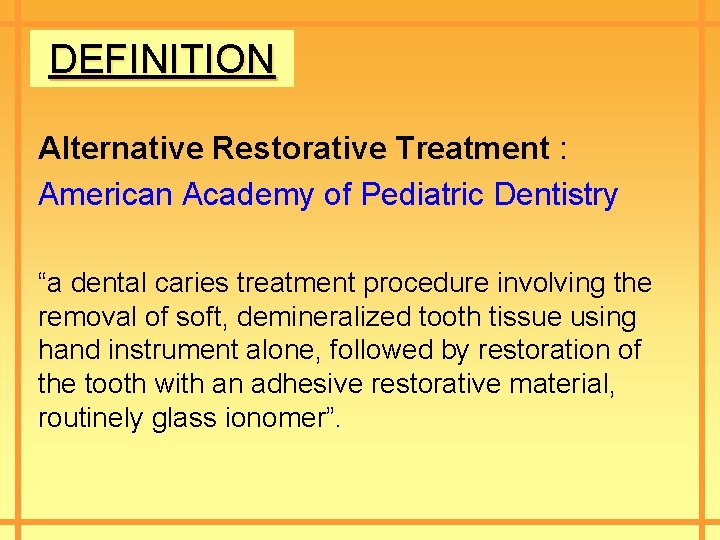 DEFINITION

Alternative Restorative Treatment :
American Academy of Pediatric Dentistry

“a dental caries treatment procedure involving the removal of soft, demineralized tooth tissue using hand instrument alone, followed by restoration of the tooth with an adhesive restorative material, routinely glass ionomer”.